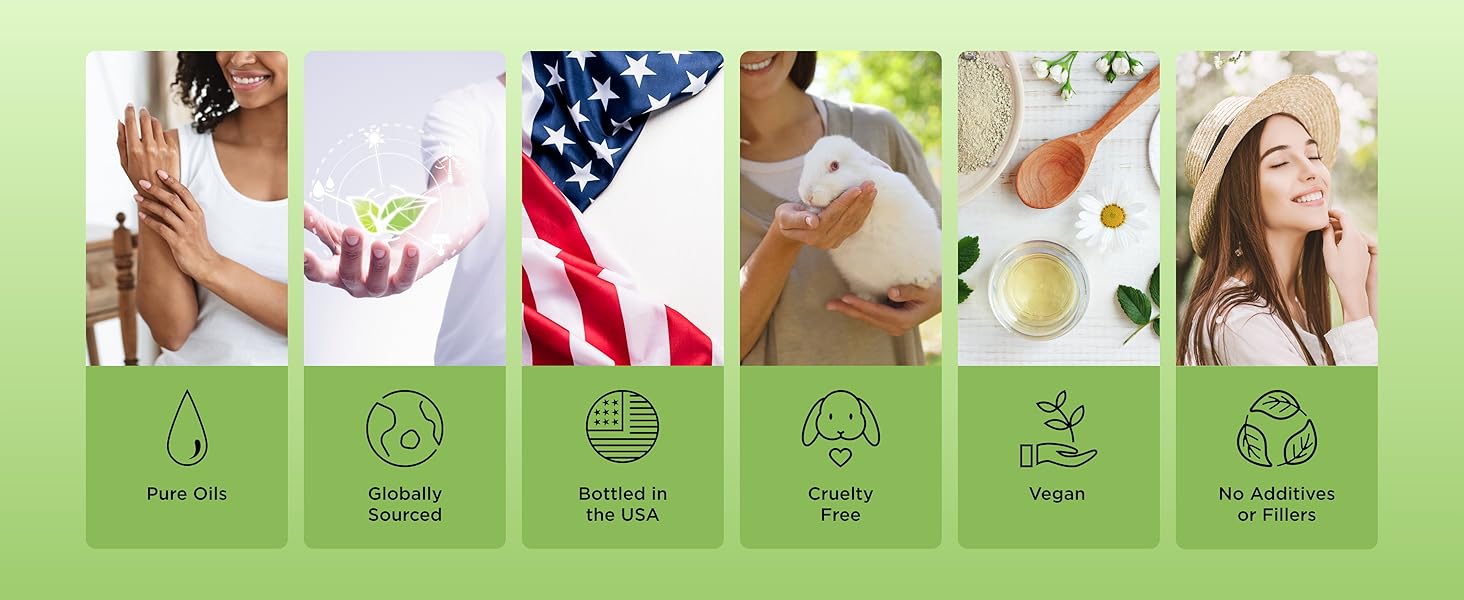 Pure Oils

Globally Sourced

Bottled in the USA

Cruelty Free

Vegan

No Additives or Fillers